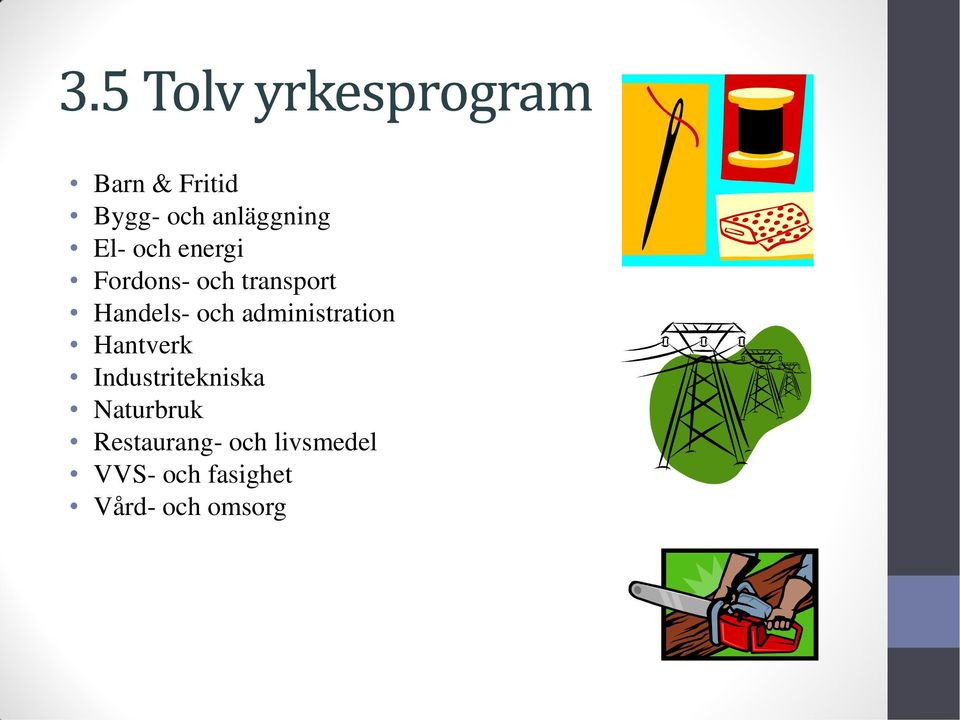 3.5 Tolv yrkesprogram

• Barn & Fritid
• Bygg- och anläggning
• El- och energi
• Fordons- och transport
• Handels- och administration
• Hantverk
• Industritekniska
• Naturbruk
• Restaurang- och livsmedel
• VVS- och fasighet
• Vård- och omsorg